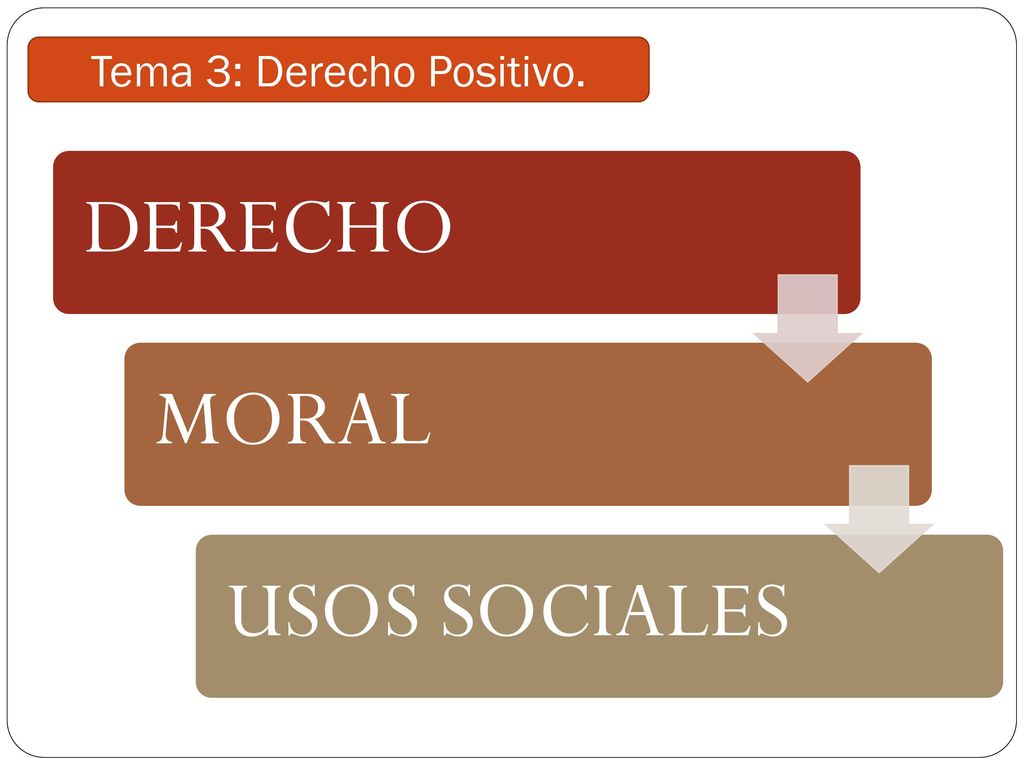 Tema 3: Derecho Positivo.

DERECHO

MORAL

USOS SOCIALES